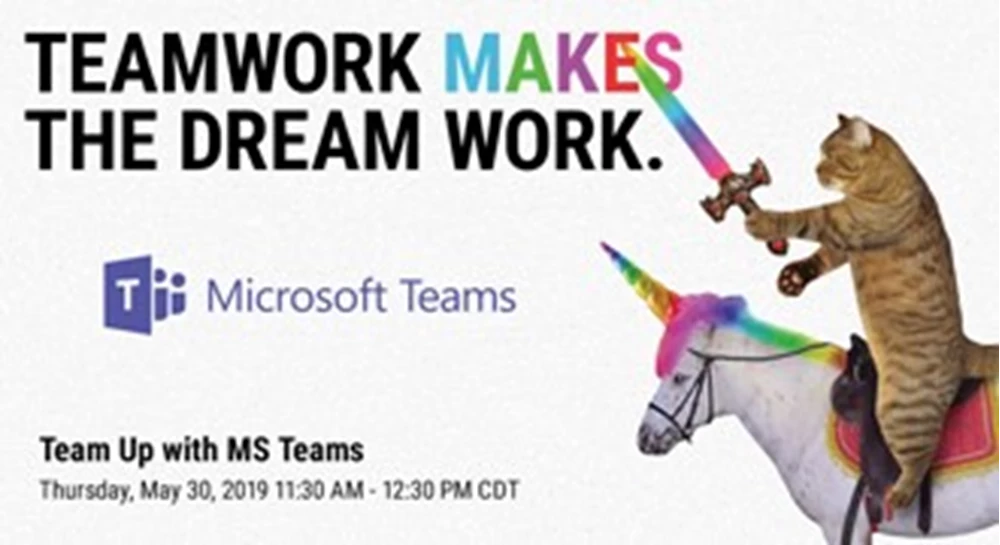 TEAMWORK MAKES THE DREAM WORK.

T Microsoft Teams

Team Up with MS Teams

Thursday, May 30, 2019 11:30 AM - 12:30 PM CDT